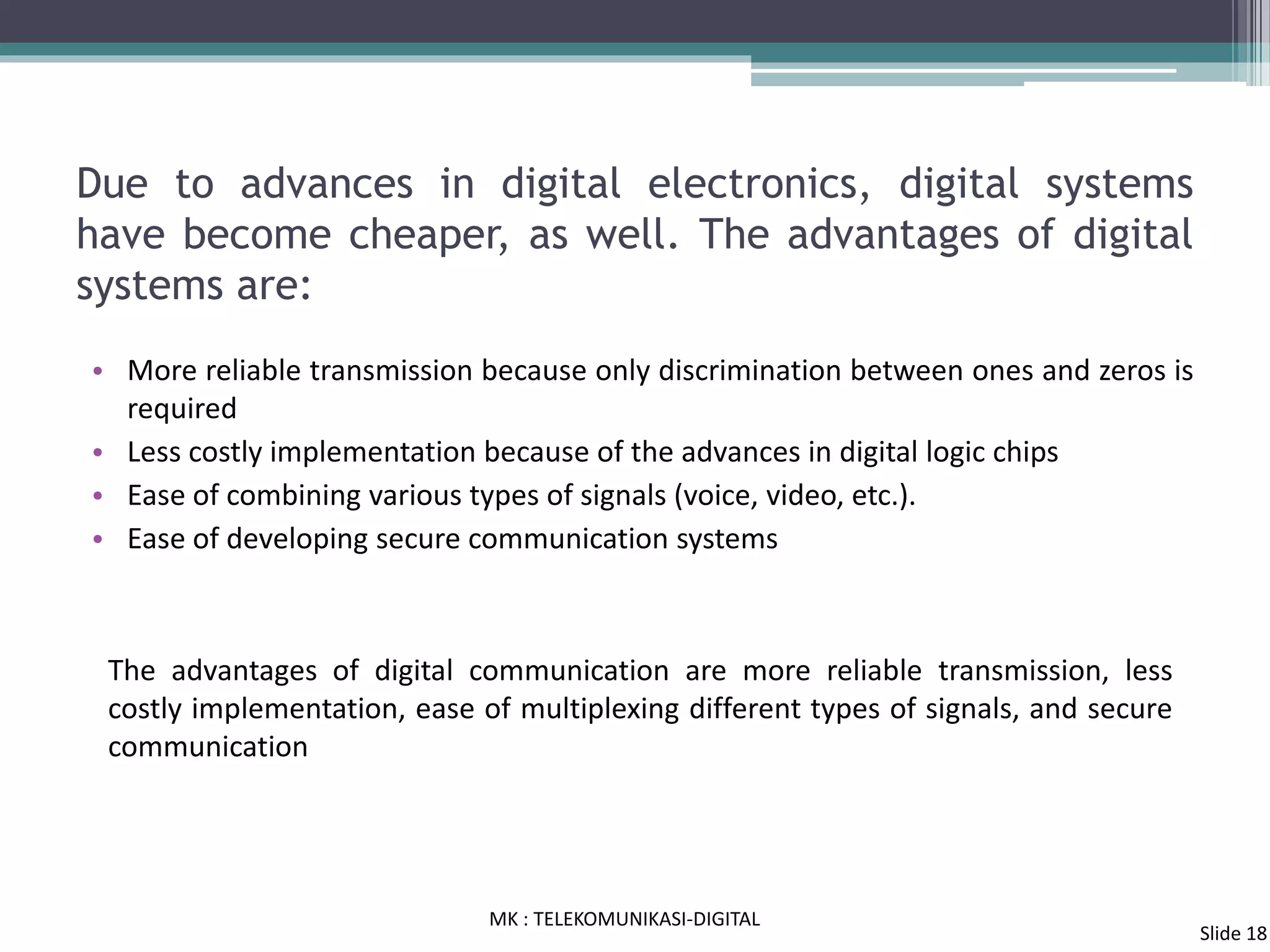 Due to advances in digital electronics, digital systems have become cheaper, as well. The advantages of digital systems are:

• More reliable transmission because only discrimination between ones and zeros is required
• Less costly implementation because of the advances in digital logic chips
• Ease of combining various types of signals (voice, video, etc.).
• Ease of developing secure communication systems

The advantages of digital communication are more reliable transmission, less costly implementation, ease of multiplexing different types of signals, and secure communication

MK : TELEKOMUNIKASI-DIGITAL

Slide 18